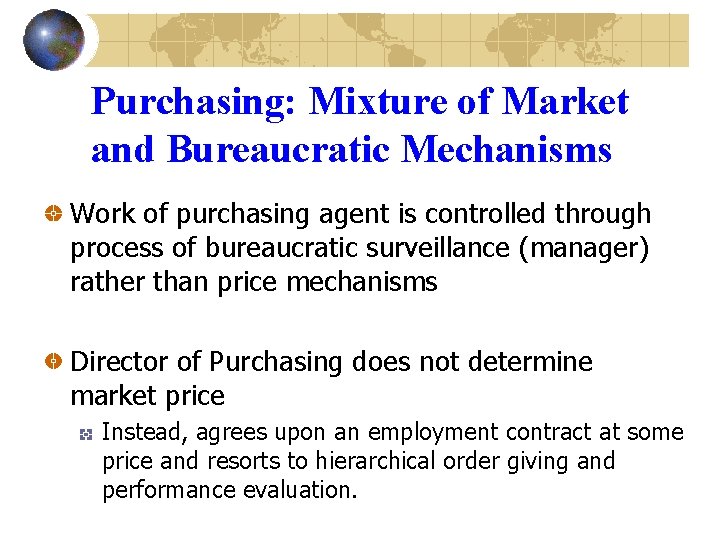 Purchasing: Mixture of Market and Bureaucratic Mechanisms

Work of purchasing agent is controlled through process of bureaucratic surveillance (manager) rather than price mechanisms

Director of Purchasing does not determine market price

Instead, agrees upon an employment contract at some price and resorts to hierarchical order giving and performance evaluation.